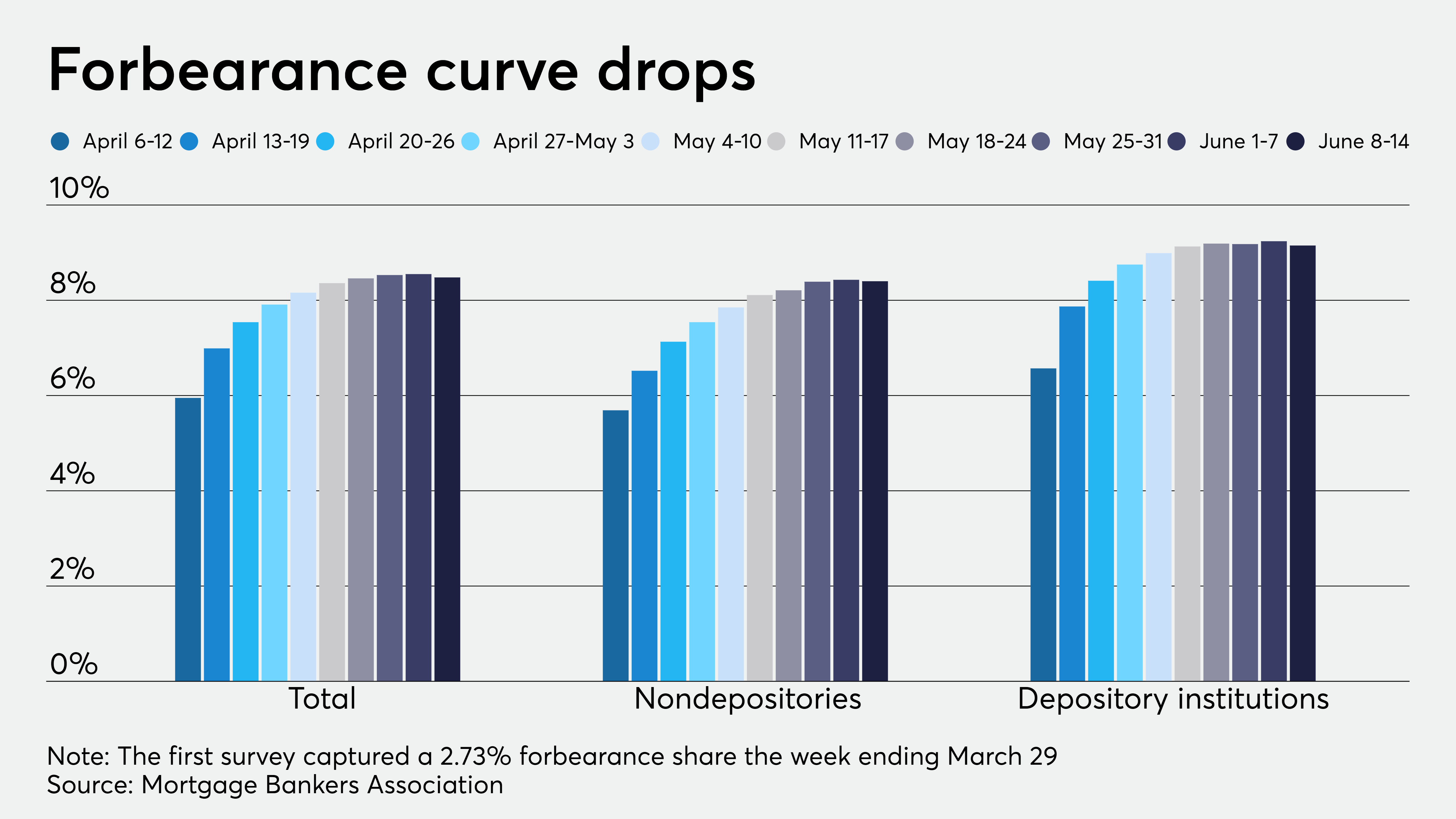 Forbearance curve drops

April 6-12 April 13-19 April 20-26 April 27-May 3 May 4-10 May 11-17 May 18-24 May 25-31 June 1-7 June 8-14

10%
8%
6%
4%
2%
0%

Total
Nondepositories
Depository institutions

Note: The first survey captured a 2.73% forbearance share the week ending March 29
Source: Mortgage Bankers Association